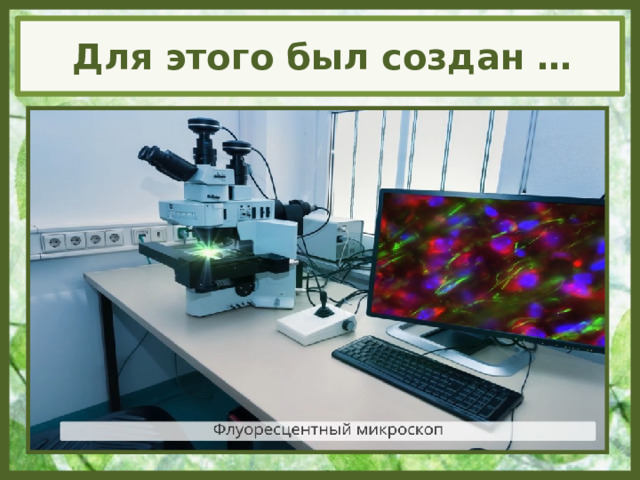 Для этого был создан …

Флуоресцентный микроскоп